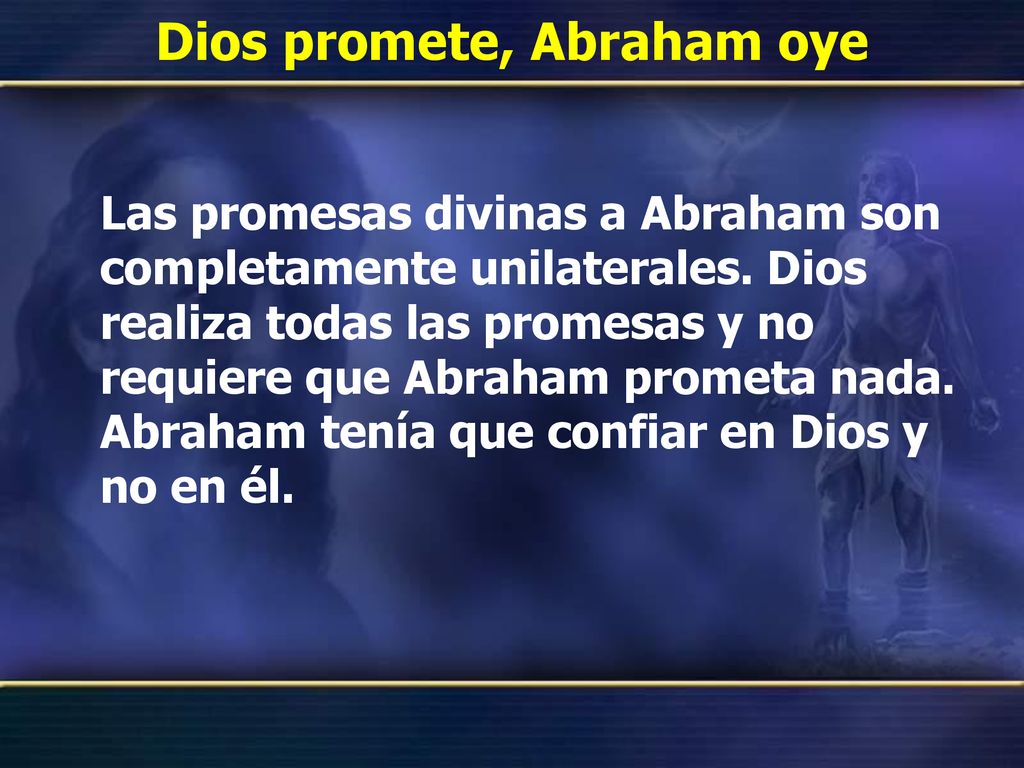 Dios promete, Abraham oye

Las promesas divinas a Abraham son completamente unilaterales. Dios realiza todas las promesas y no requiere que Abraham prometa nada. Abraham tenía que confiar en Dios y no en él.